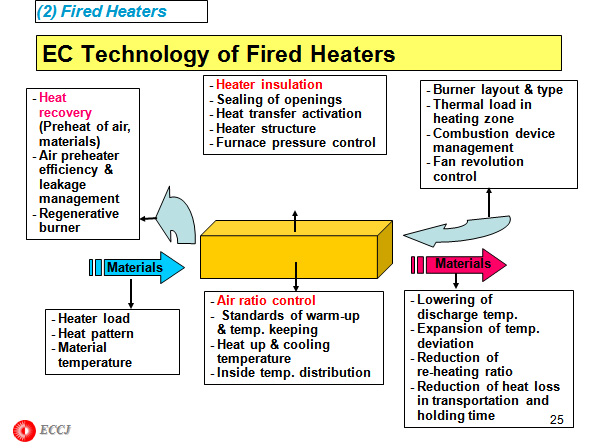 (2) Fired Heaters

EC Technology of Fired Heaters

- Heat recovery (Preheat of air, materials)
- Air preheater efficiency & leakage management
- Regenerative burner

- Heater insulation
- Sealing of openings
- Heat transfer activation
- Heater structure
- Furnace pressure control

- Burner layout & type
- Thermal load in heating zone
- Combustion device management
- Fan revolution control

Materials

Materials

- Heater load
- Heat pattern
- Material temperature

- Air ratio control
- Standards of warm-up & temp. keeping
- Heat up & cooling temperature
- Inside temp. distribution

- Lowering of discharge temp.
- Expansion of temp. deviation
- Reduction of re-heating ratio
- Reduction of heat loss in transportation and holding time

25

ECCJ